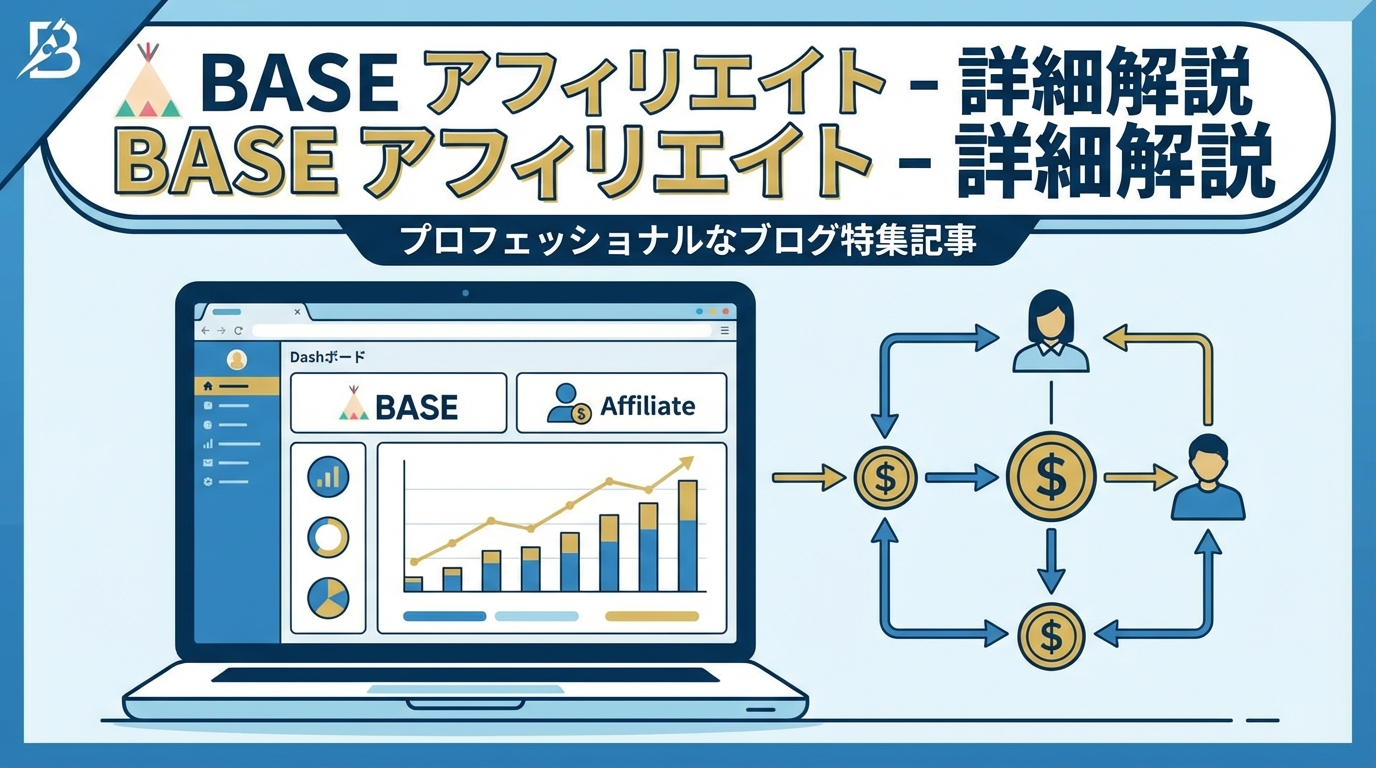 BASE アフィリエイト - 詳細解説
BASE アフィリエイト - 詳細解説

プロフェッショナルなブログ特集記事

Dashボード

BASE

Affiliate

$

$

$

$